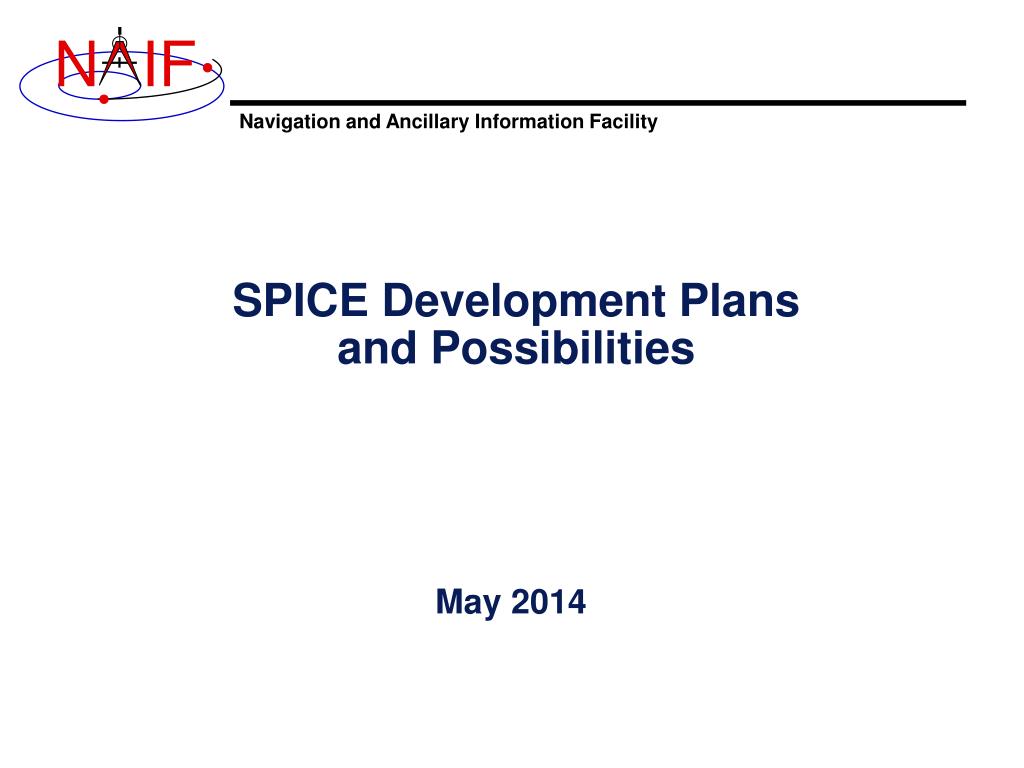 NAIF

Navigation and Ancillary Information Facility

SPICE Development Plans and Possibilities

May 2014